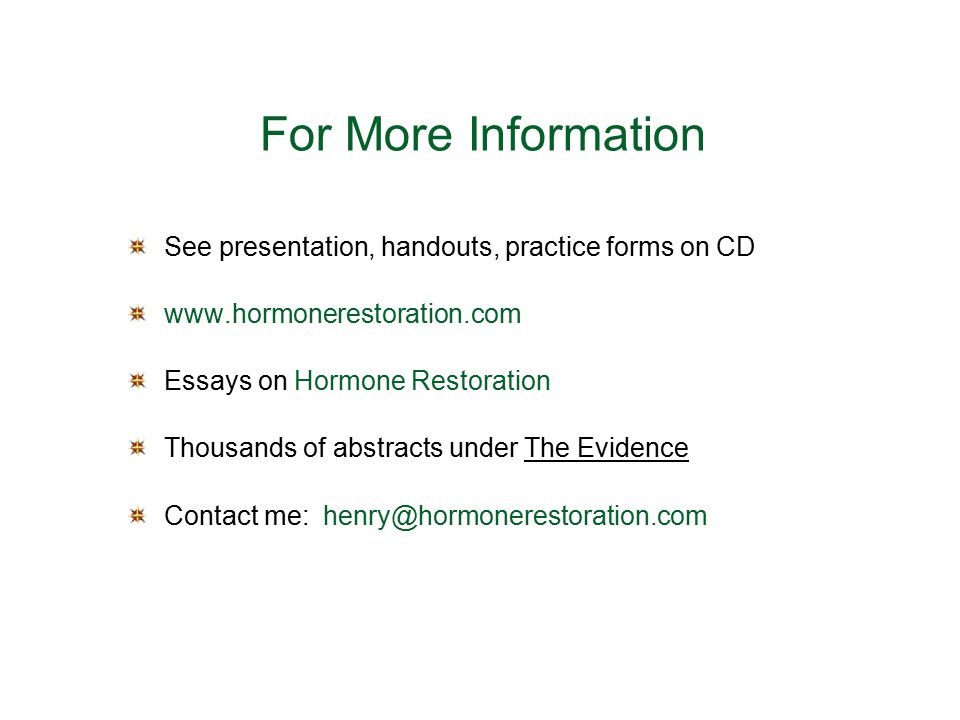 For More Information

See presentation, handouts, practice forms on CD

www.hormonerestoration.com

Essays on Hormone Restoration

Thousands of abstracts under The Evidence

Contact me: henry@hormonerestoration.com